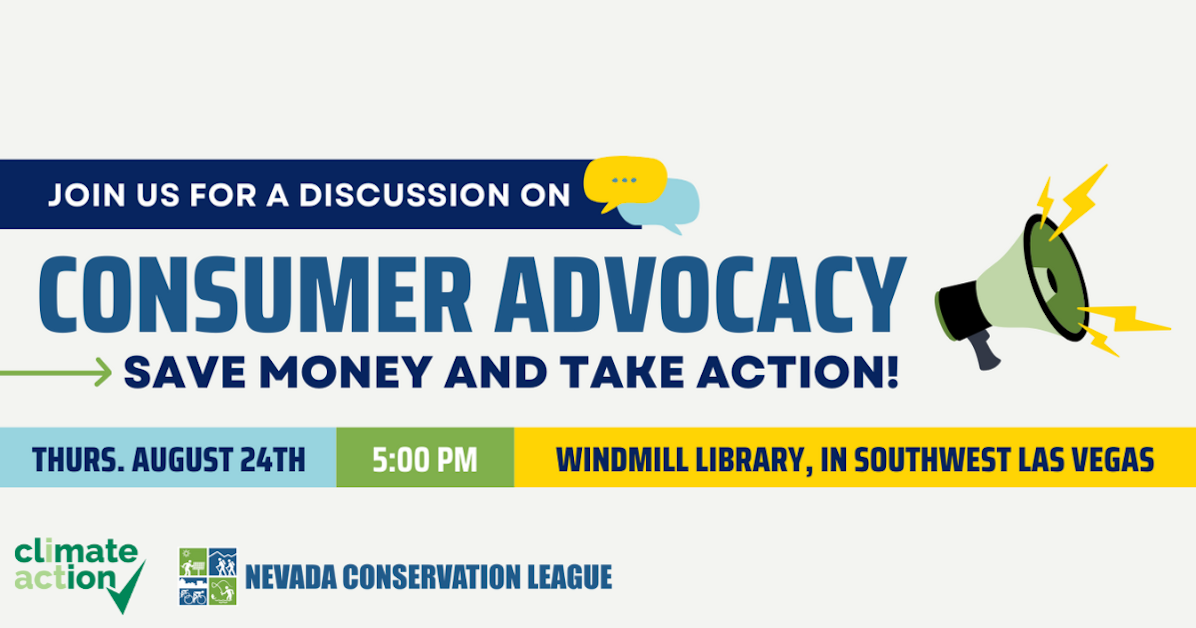 JOIN US FOR A DISCUSSION ON

CONSUMER ADVOCACY

SAVE MONEY AND TAKE ACTION!

THURS. AUGUST 24TH

5:00 PM

WINDMILL LIBRARY, IN SOUTHWEST LAS VEGAS

climate action

NEVADA CONSERVATION LEAGUE